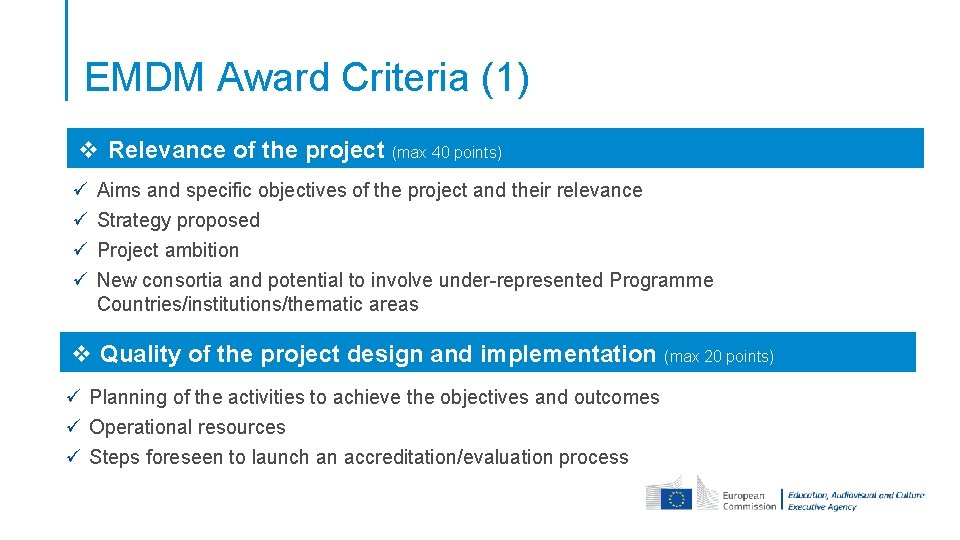 EMDM Award Criteria (1)

❖ Relevance of the project (max 40 points)

✓ Aims and specific objectives of the project and their relevance
✓ Strategy proposed
✓ Project ambition
✓ New consortia and potential to involve under-represented Programme Countries/institutions/thematic areas

❖ Quality of the project design and implementation (max 20 points)

✓ Planning of the activities to achieve the objectives and outcomes
✓ Operational resources
✓ Steps foreseen to launch an accreditation/evaluation process

European Commission

Education, Audiovisual and Culture Executive Agency